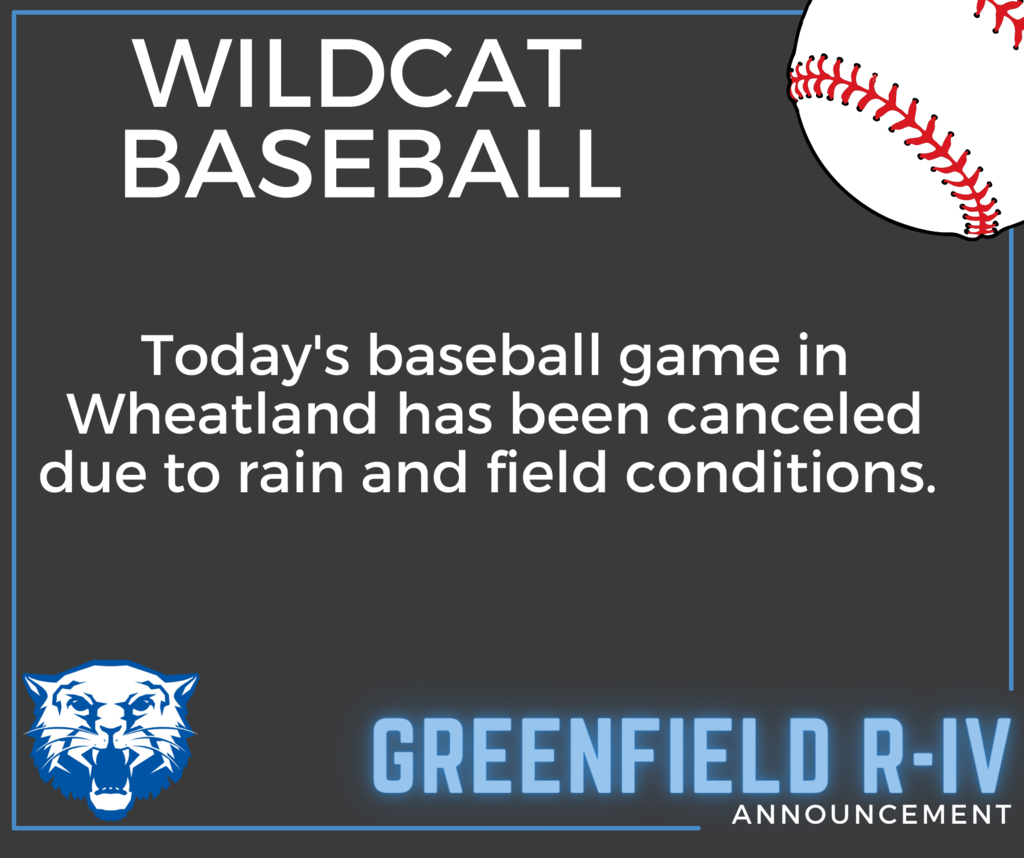 WILDCAT BASEBALL

Today's baseball game in Wheatland has been canceled due to rain and field conditions.

GREENFIELD R-IV
ANNOUNCEMENT